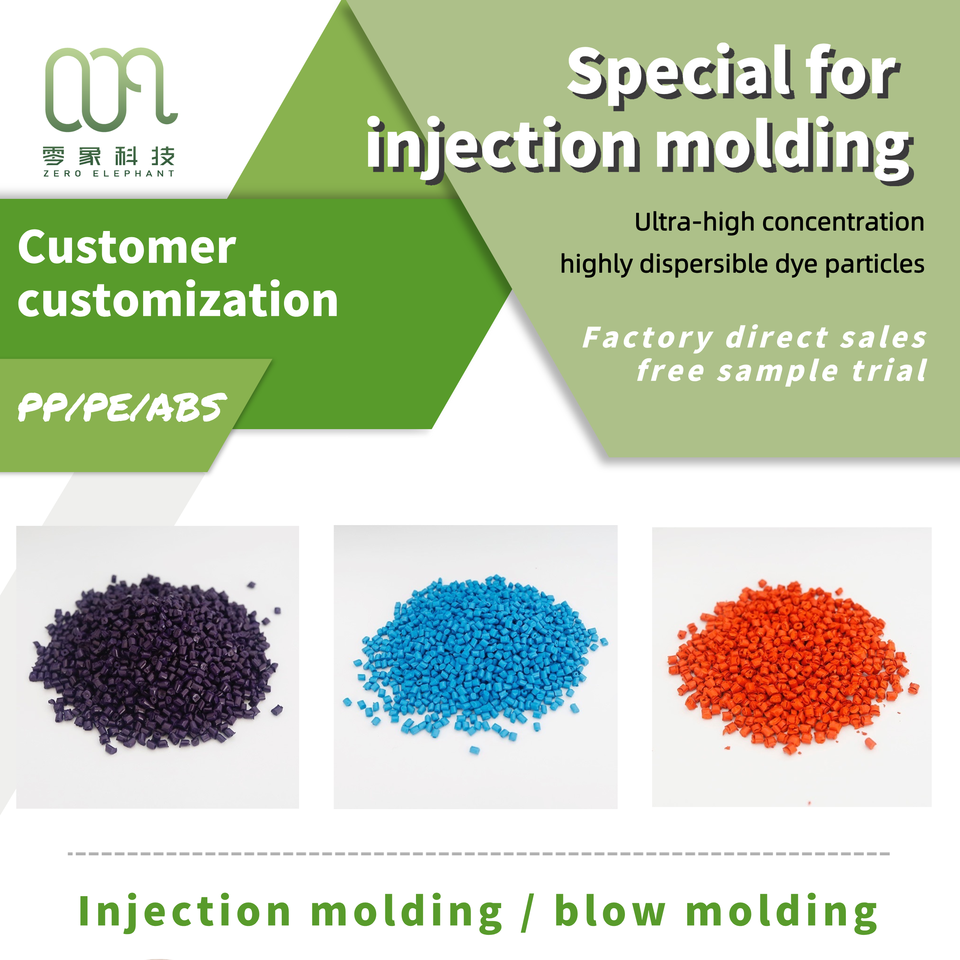 零象科技
ZERO ELEPHANT

Special for injection molding

Ultra-high concentration
highly dispersible dye particles

Factory direct sales
free sample trial

Customer customization

PP/PE/ABS

Injection molding / blow molding